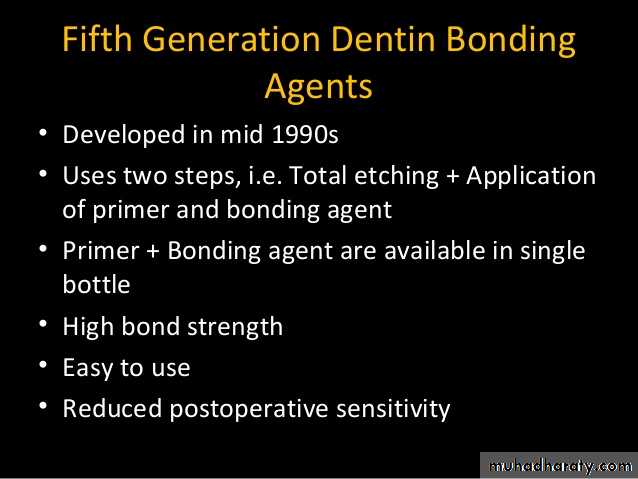 Fifth Generation Dentin Bonding Agents

• Developed in mid 1990s
• Uses two steps, i.e. Total etching + Application of primer and bonding agent
• Primer + Bonding agent are available in single bottle
• High bond strength
• Easy to use
• Reduced postoperative sensitivity

muhadharaty.com